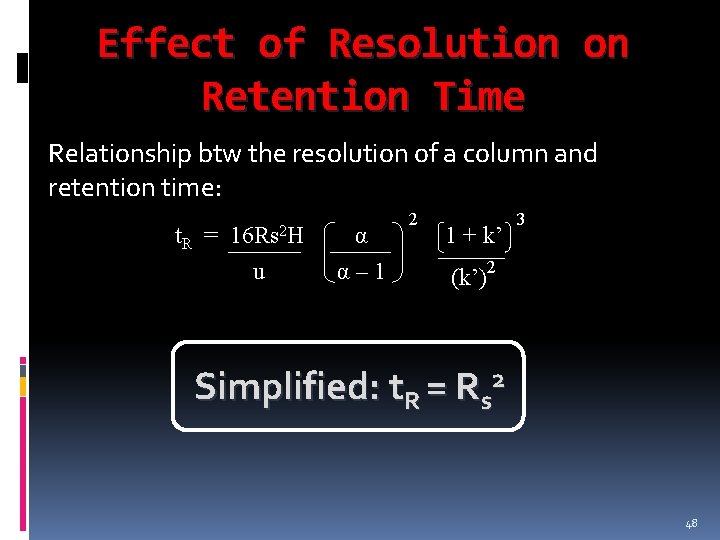 Effect of Resolution on Retention Time

Relationship btw the resolution of a column and retention time:

$t_R = \frac{16Rs^2H}{u} \left(\frac{\alpha}{\alpha - 1}\right)^2 \frac{(1 + k')^3}{(k')^2}$

Simplified: $t_R = R_s^2$

48